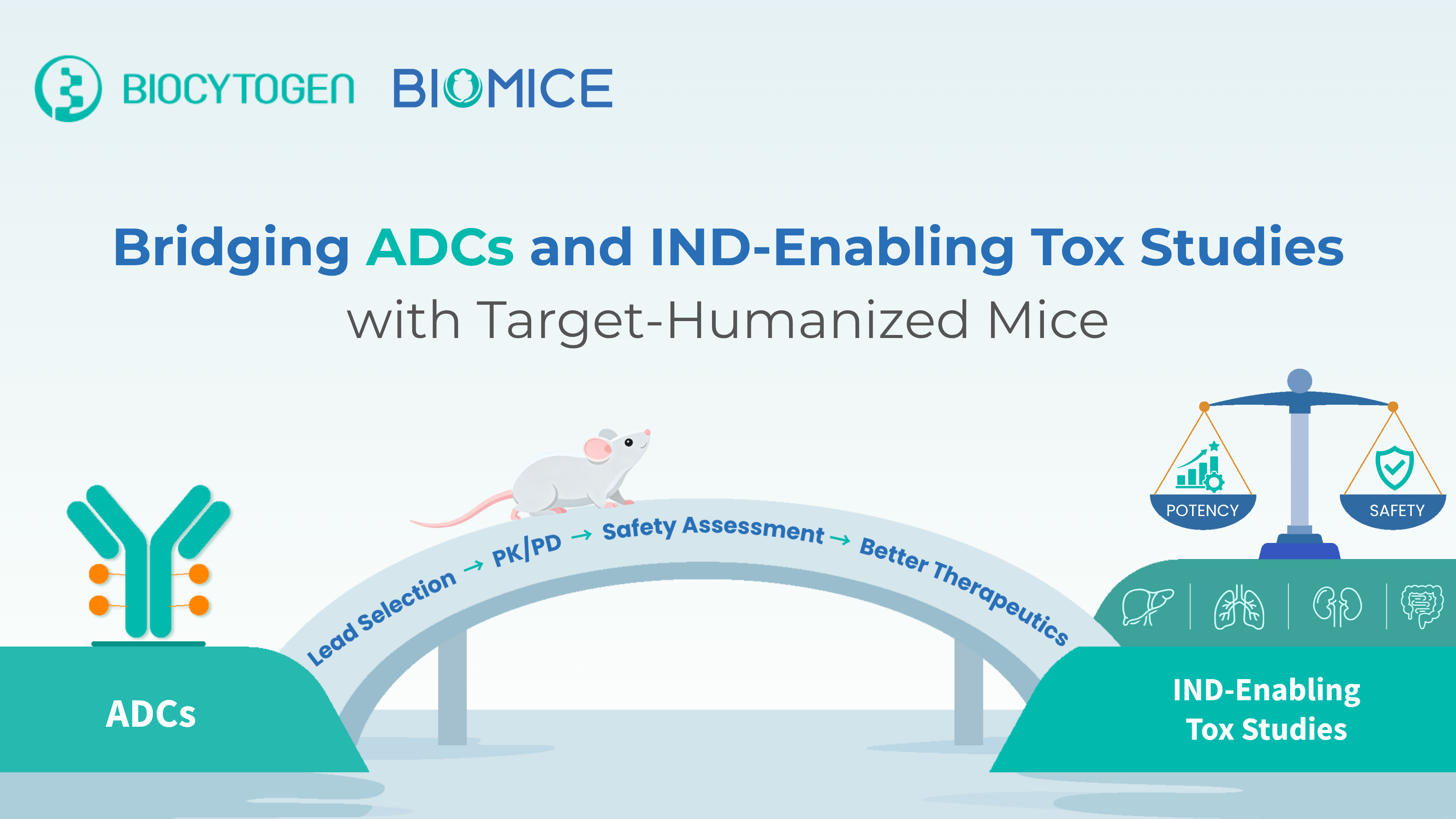 BIOCYTOGEN BIOMICE

Bridging ADCs and IND-Enabling Tox Studies
with Target-Humanized Mice

POTENCY

SAFETY

Lead Selection → PK/PD → Safety Assessment → Better Therapeutics

ADCs

IND-Enabling
Tox Studies